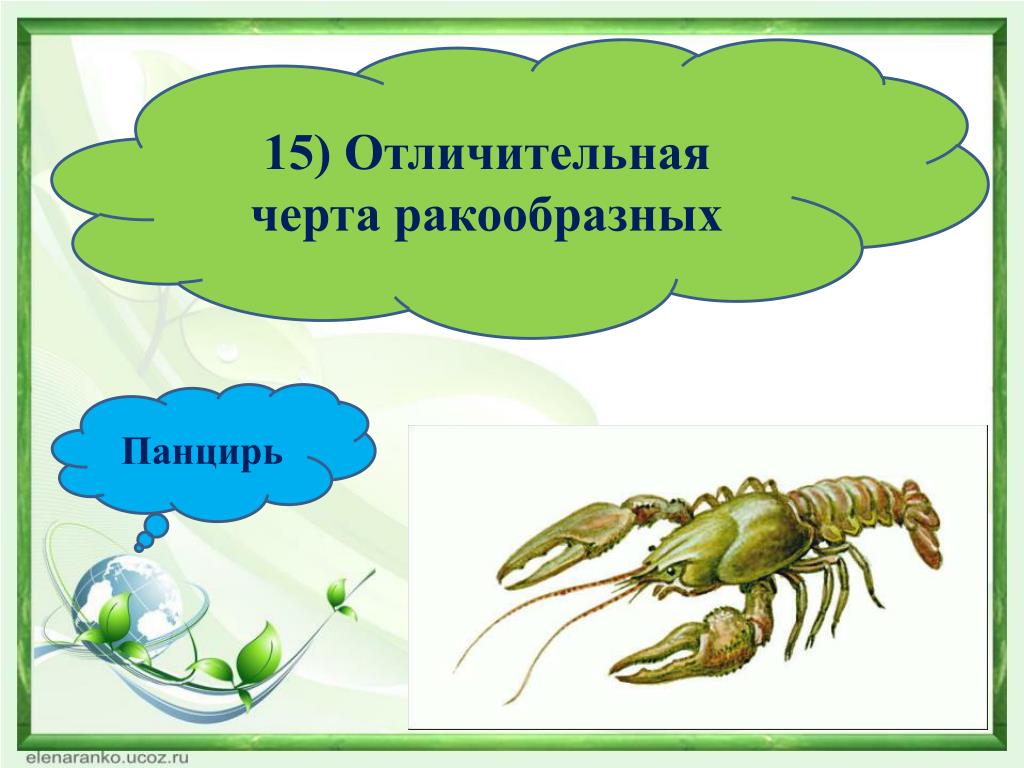 15) Отличительная черта ракообразных

Панцирь

elenaranko.ucoz.ru